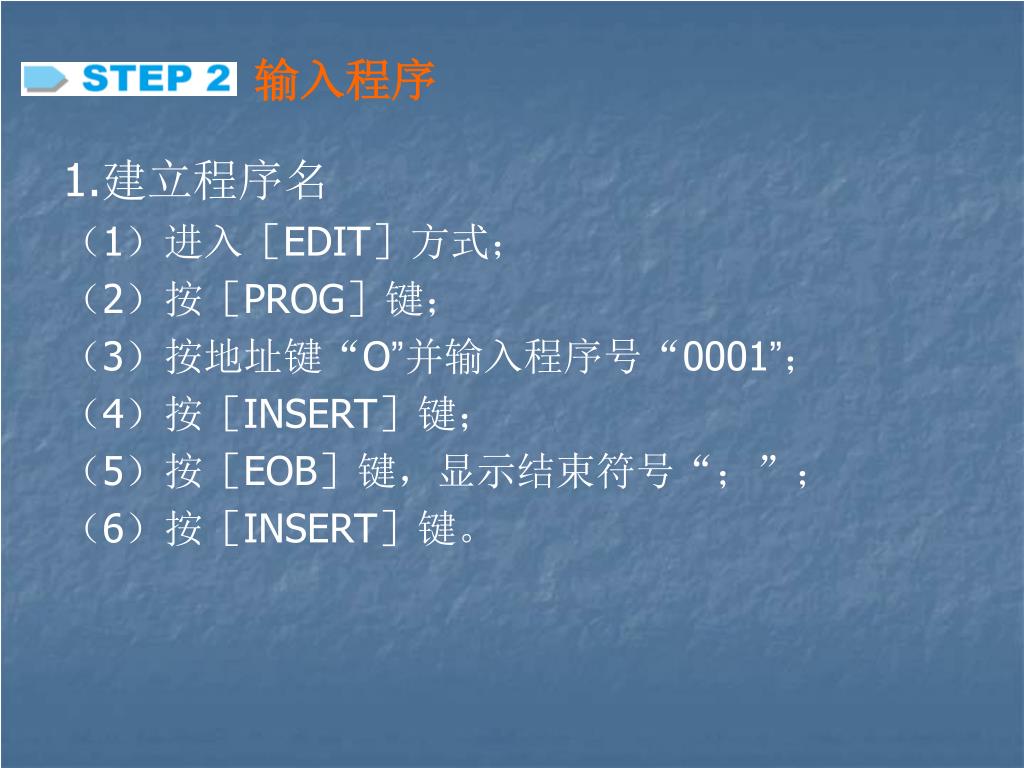 STEP 2 输入程序

1.建立程序名
（1）进入［EDIT］方式；
（2）按［PROG］键；
（3）按地址键“O”并输入程序号“0001”；
（4）按［INSERT］键；
（5）按［EOB］键，显示结束符号“；”；
（6）按［INSERT］键。